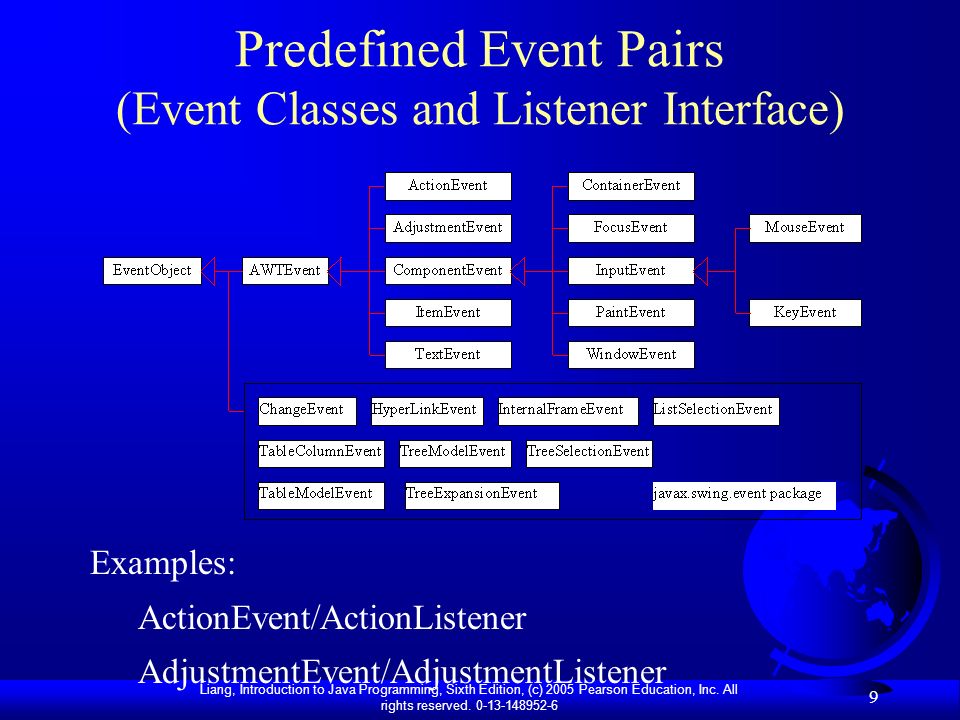 Predefined Event Pairs
(Event Classes and Listener Interface)

EventObject

AWTEvent

ActionEvent

AdjustmentEvent

ComponentEvent

ItemEvent

TextEvent

ContainerEvent

FocusEvent

InputEvent

PaintEvent

WindowEvent

MouseEvent

KeyEvent

ChangeEvent

HyperLinkEvent

InternalFrameEvent

ListSelectionEvent

TableColumnEvent

TreeModelEvent

TreeSelectionEvent

TableModelEvent

TreeExpansionEvent

javax.swing.event package

Examples:

ActionEvent/ActionListener

AdjustmentEvent/AdjustmentListener

Liang, Introduction to Java Programming, Sixth Edition, (c) 2005 Pearson Education, Inc. All rights reserved. 0-13-148952-6

9